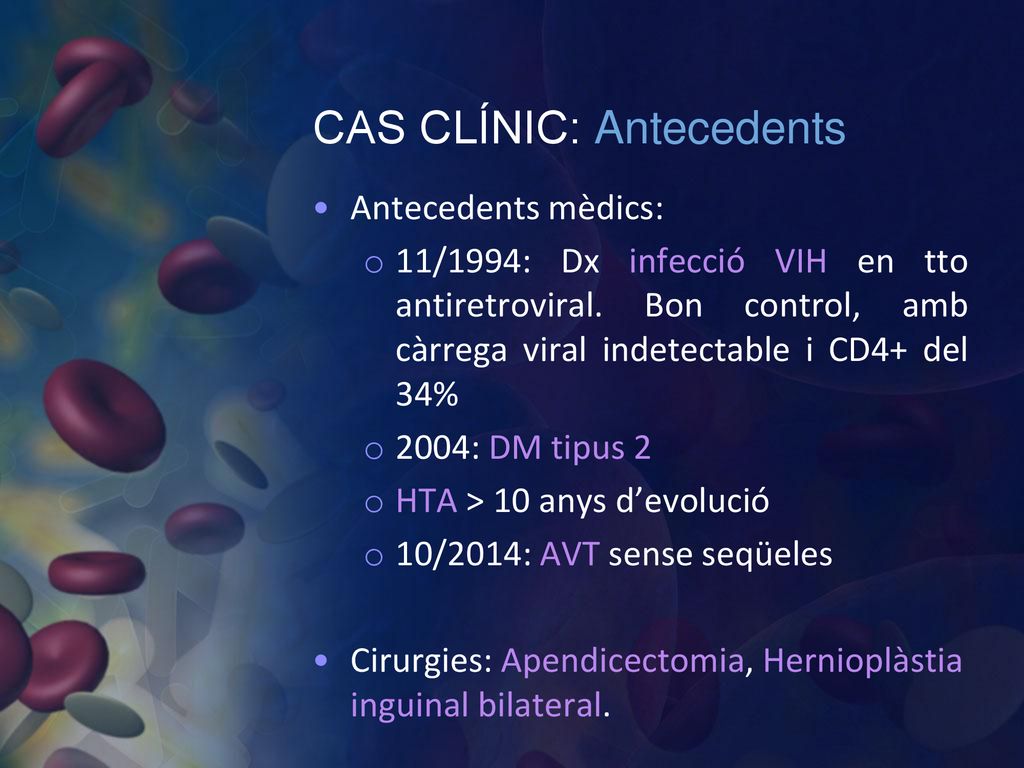 CAS CLÍNIC: Antecedents

• Antecedents mèdics:
o 11/1994: Dx infecció VIH en tto antiretroviral. Bon control, amb càrrega viral indetectable i CD4+ del 34%
o 2004: DM tipus 2
o HTA > 10 anys d'evolució
o 10/2014: AVT sense seqüeles

• Cirurgies: Apendicectomia, Hernioplàstia inguinal bilateral.